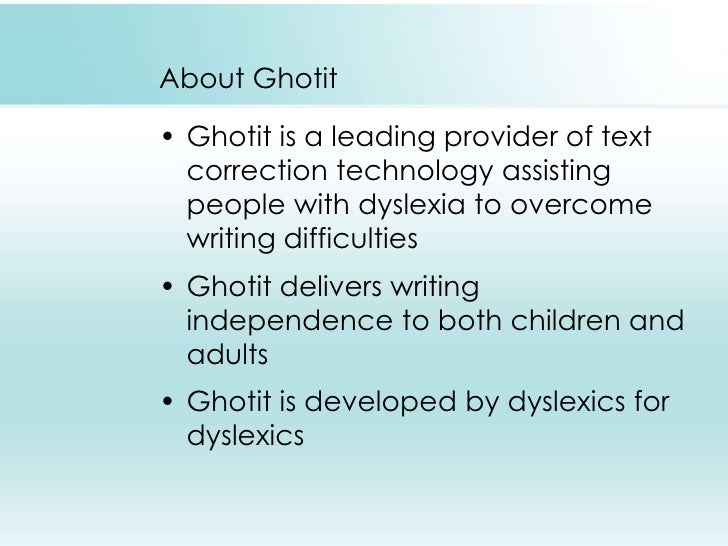 About Ghotit

• Ghotit is a leading provider of text correction technology assisting people with dyslexia to overcome writing difficulties

• Ghotit delivers writing independence to both children and adults

• Ghotit is developed by dyslexics for dyslexics